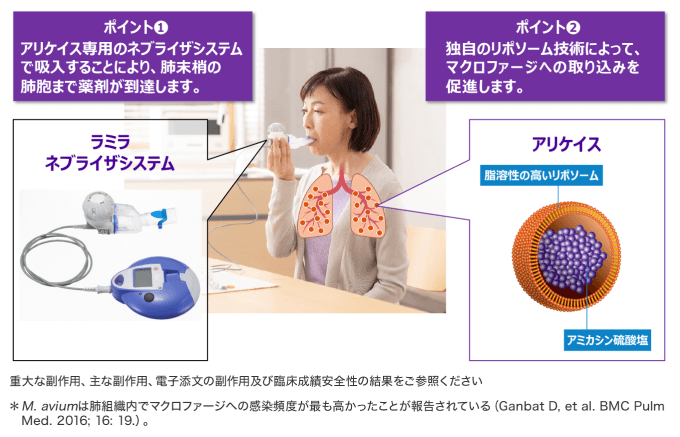 ポイント❶
アリケイス専用のネブライザシステムで吸入することにより、肺末梢の肺胞まで薬剤が到達します。

ポイント❷
独自のリポソーム技術によって、マクロファージへの取り込みを促進します。

ラミラ
ネブライザシステム

アリケイス

脂溶性の高いリポソーム

アミカシン硫酸塩

重大な副作用、主な副作用、電子添文の副作用及び臨床成績安全性の結果をご参照ください

＊M. aviumは肺組織内でマクロファージへの感染頻度が最も高かったことが報告されている（Ganbat D, et al. BMC Pulm Med. 2016; 16: 19.）。